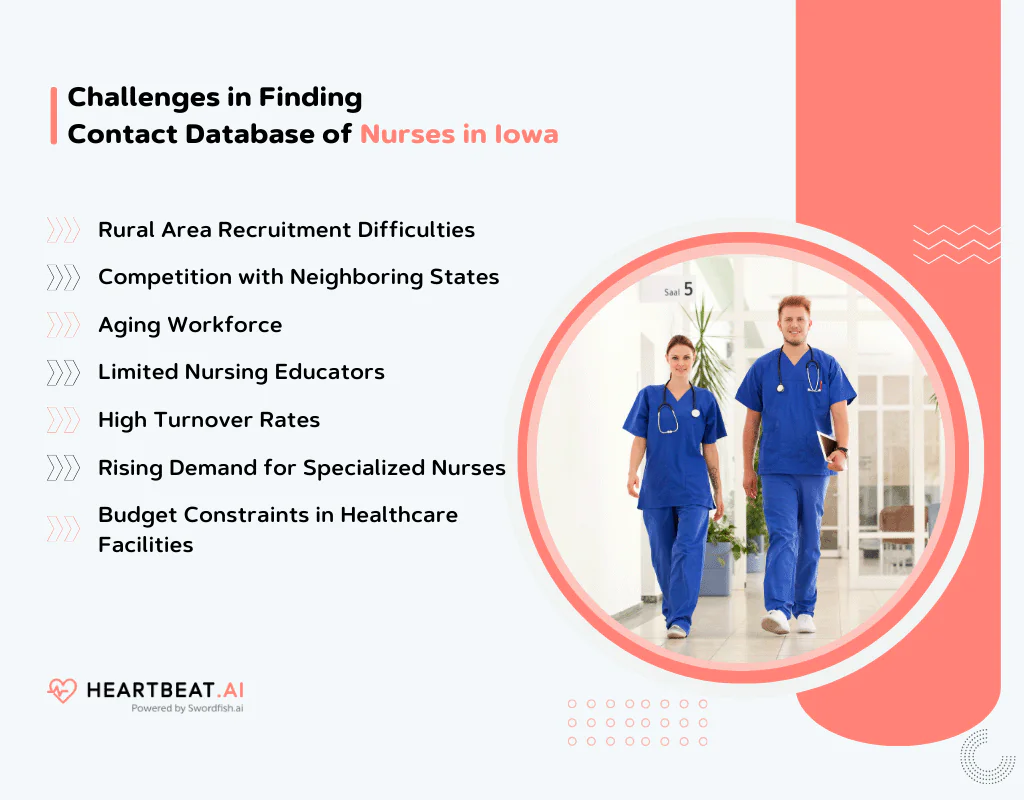 Challenges in Finding Contact Database of Nurses in Iowa

Rural Area Recruitment Difficulties

Competition with Neighboring States

Aging Workforce

Limited Nursing Educators

High Turnover Rates

Rising Demand for Specialized Nurses

Budget Constraints in Healthcare Facilities

Saal 5

HEARTBEAT.AI
Powered by Swordfish.ai